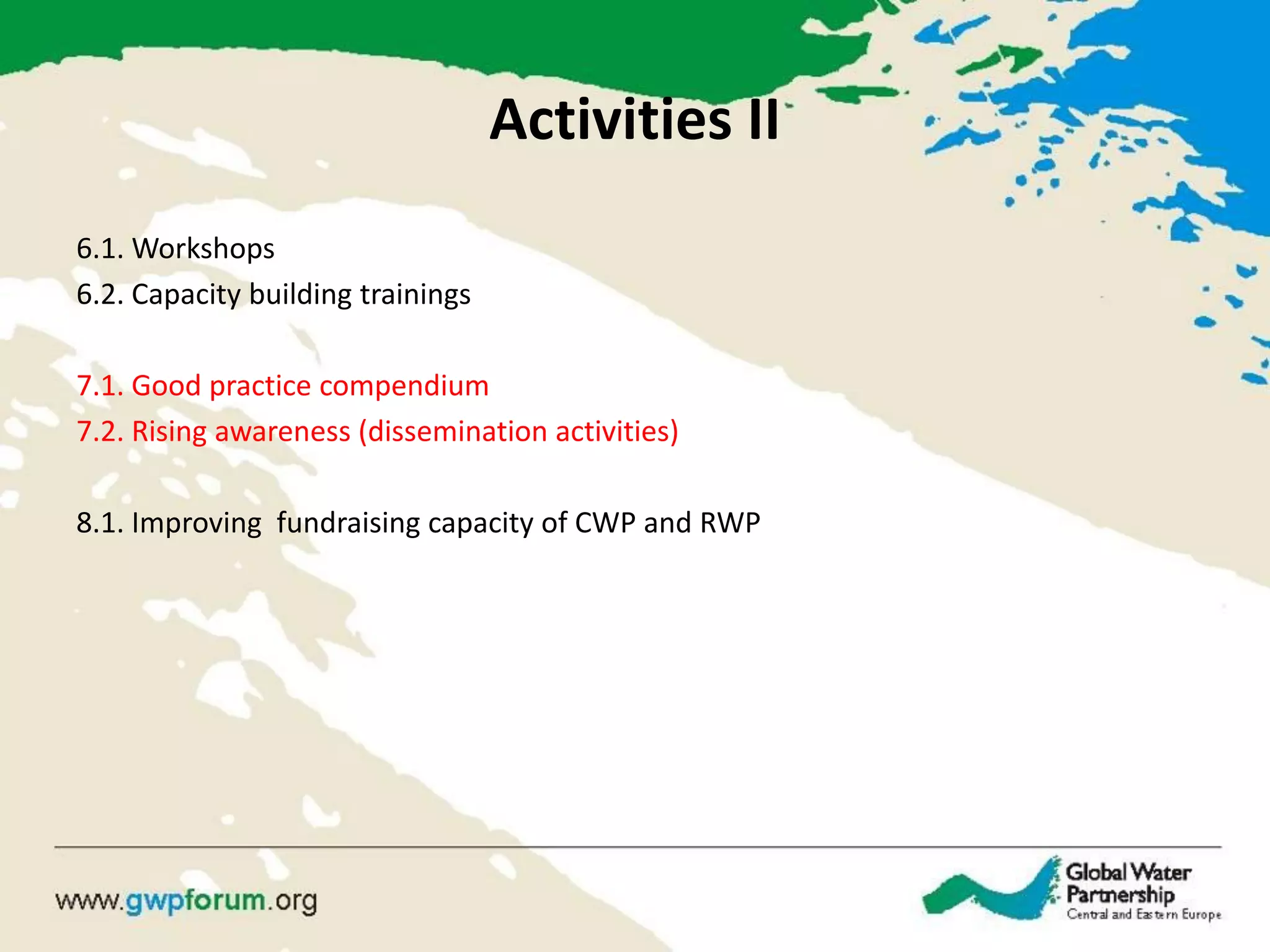 Activities II

6.1. Workshops
6.2. Capacity building trainings

7.1. Good practice compendium
7.2. Rising awareness (dissemination activities)

8.1. Improving fundraising capacity of CWP and RWP

www.gwpforum.org

Global Water Partnership
Central and Eastern Europe